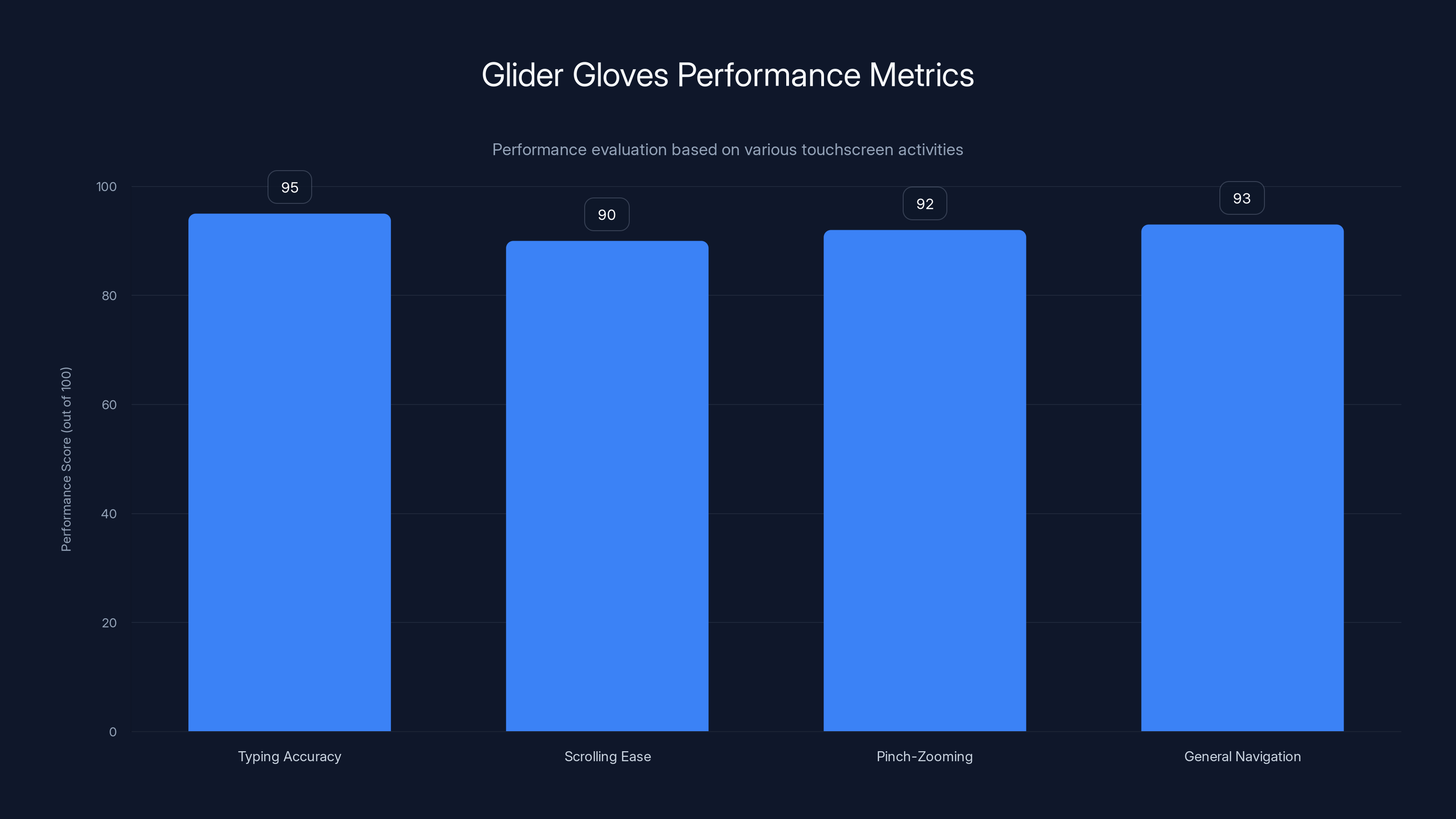 Glider Gloves Performance Metrics

Performance evaluation based on various touchscreen activities

Performance Score (out of 100)

100
80
60
40
20
0

95
90
92
93

Typing Accuracy
Scrolling Ease
Pinch-Zooming
General Navigation